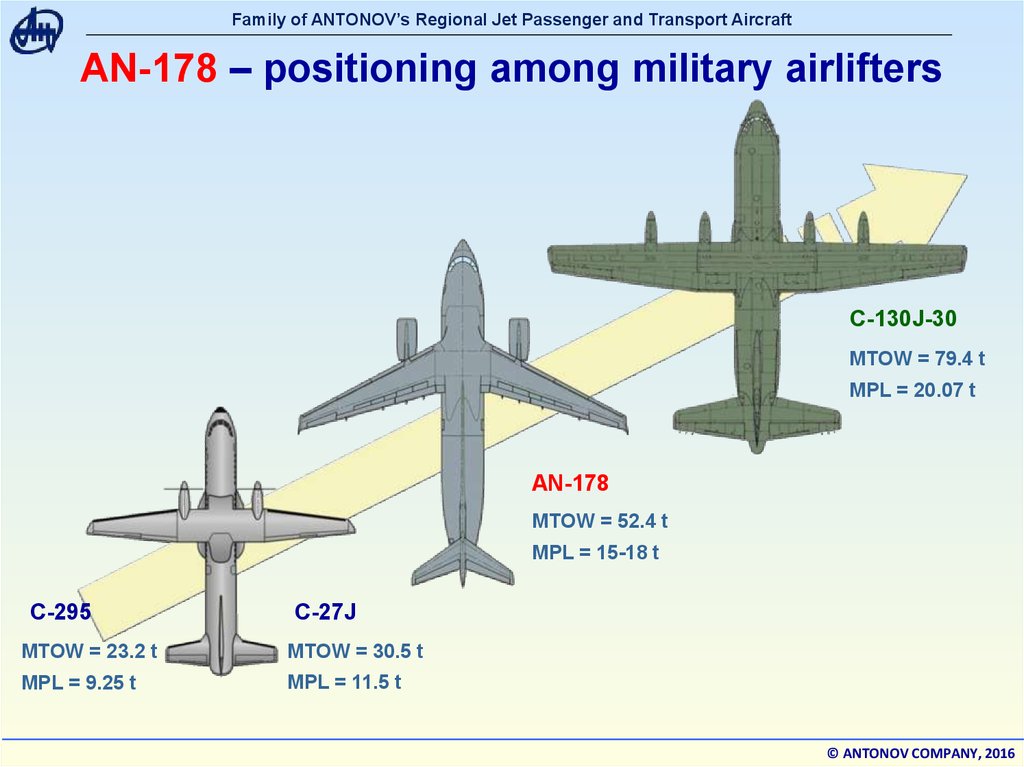 Family of ANTONOV's Regional Jet Passenger and Transport Aircraft

AN-178 – positioning among military airlifters

C-130J-30
MTOW = 79.4 t
MPL = 20.07 t

AN-178
MTOW = 52.4 t
MPL = 15-18 t

C-295
MTOW = 23.2 t
MPL = 9.25 t

C-27J
MTOW = 30.5 t
MPL = 11.5 t

© ANTONOV COMPANY, 2016